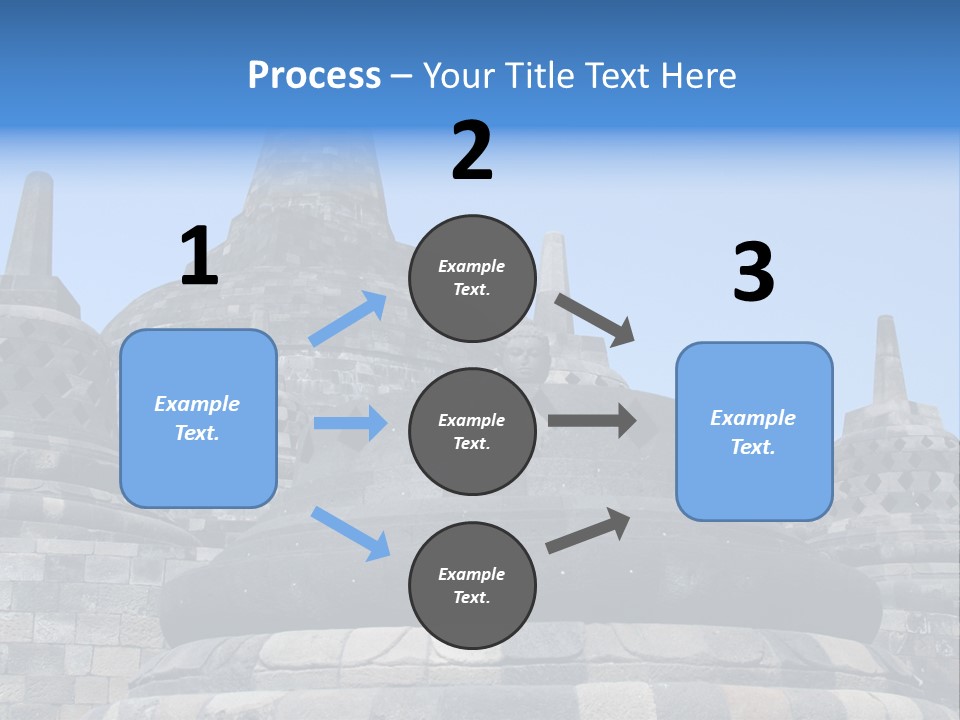 Process – Your Title Text Here

1

Example Text.

2

Example Text.

Example Text.

Example Text.

3

Example Text.